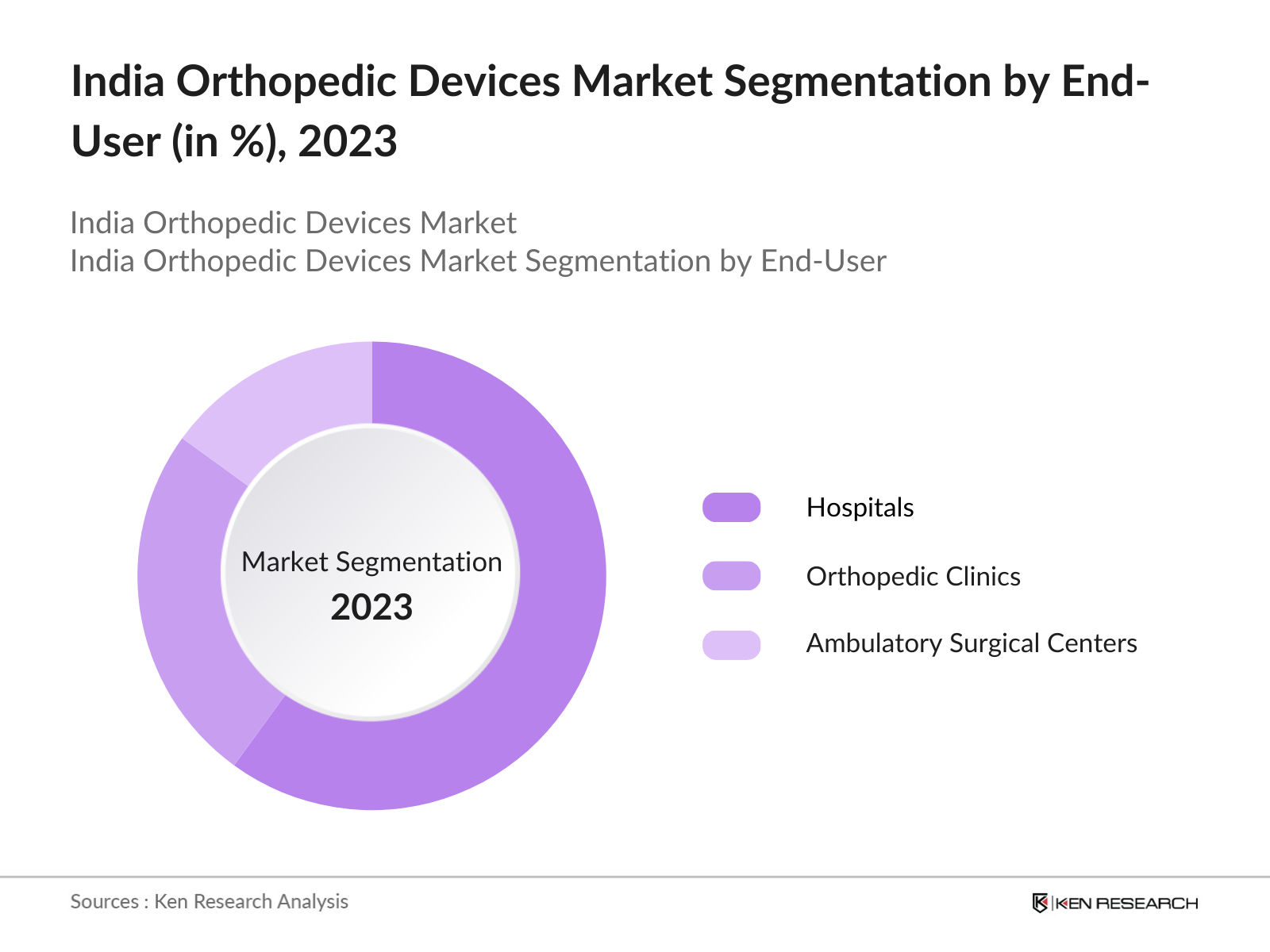 India Orthopedic Devices Market Segmentation by End-User (in %), 2023

India Orthopedic Devices Market
India Orthopedic Devices Market Segmentation by End-User

Market Segmentation
2023

Hospitals
Orthopedic Clinics
Ambulatory Surgical Centers

Sources : Ken Research Analysis

KEN RESEARCH